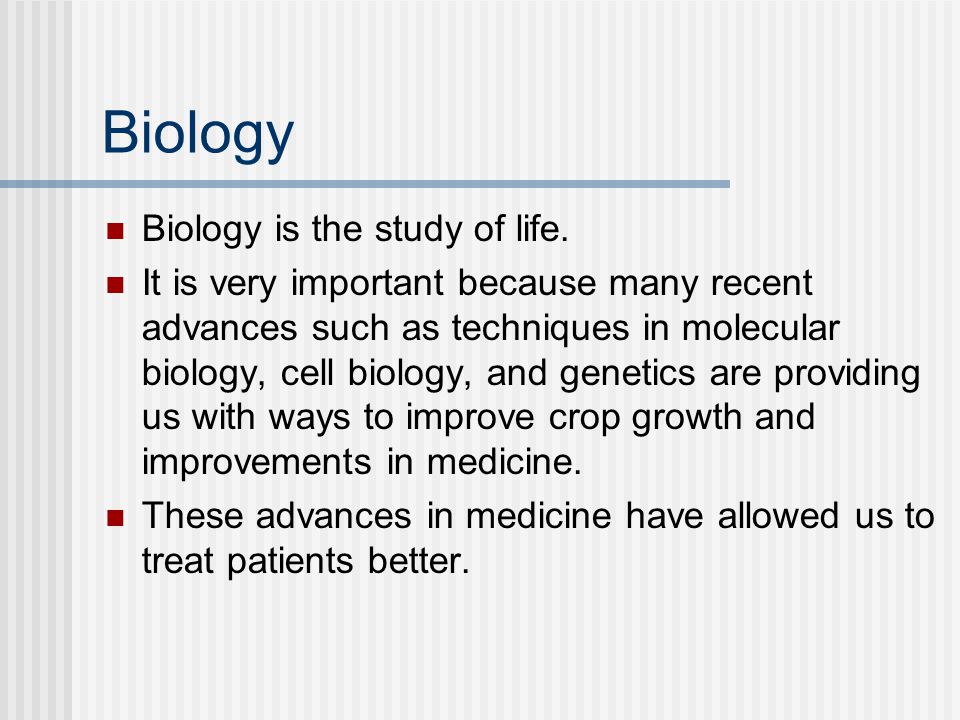 Biology

- Biology is the study of life.
- It is very important because many recent advances such as techniques in molecular biology, cell biology, and genetics are providing us with ways to improve crop growth and improvements in medicine.
- These advances in medicine have allowed us to treat patients better.